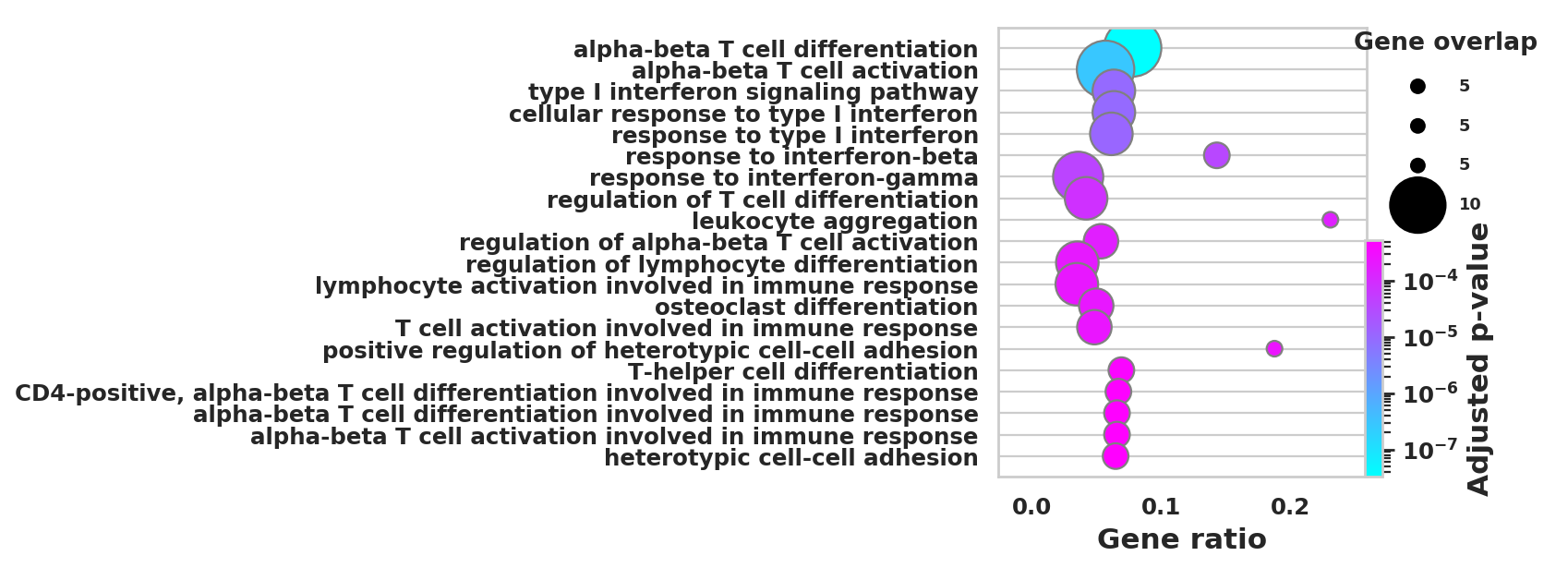 alpha-beta T cell differentiation
alpha-beta T cell activation
type I interferon signaling pathway
cellular response to type I interferon
response to type I interferon
response to interferon-beta
response to interferon-gamma
regulation of T cell differentiation
leukocyte aggregation
regulation of alpha-beta T cell activation
regulation of lymphocyte differentiation
lymphocyte activation involved in immune response
osteoclast differentiation
T cell activation involved in immune response
positive regulation of heterotypic cell-cell adhesion
T-helper cell differentiation
CD4-positive, alpha-beta T cell differentiation involved in immune response
alpha-beta T cell differentiation involved in immune response
alpha-beta T cell activation involved in immune response
heterotypic cell-cell adhesion

0.0 0.1 0.2
Gene ratio

Gene overlap
5
5
5
10

$10^{-4}$
$10^{-5}$
$10^{-6}$
$10^{-7}$
Adjusted p-value